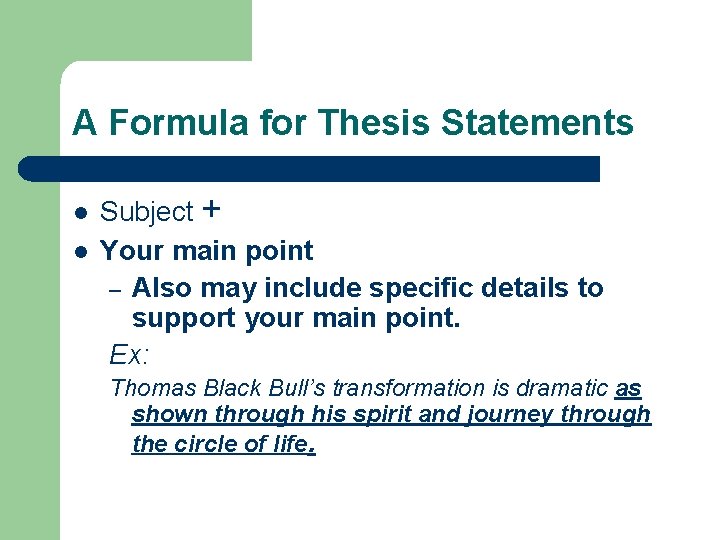 A Formula for Thesis Statements

- Subject +
- Your main point
  – Also may include specific details to support your main point.

Ex:

Thomas Black Bull's transformation is dramatic as shown through his spirit and journey through the circle of life.